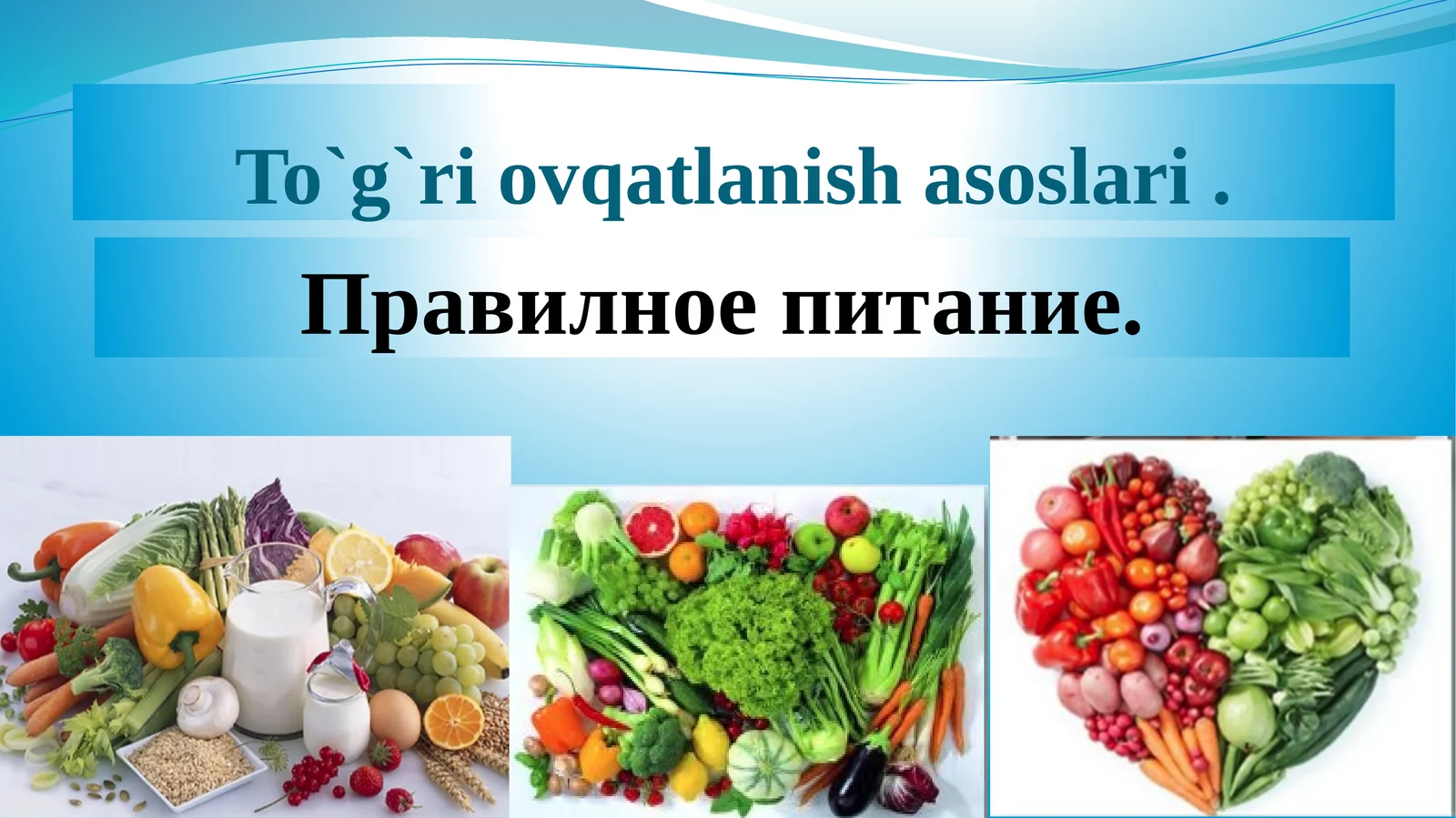 To`g`ri ovqatlanish asoslari .

Правилное питание.